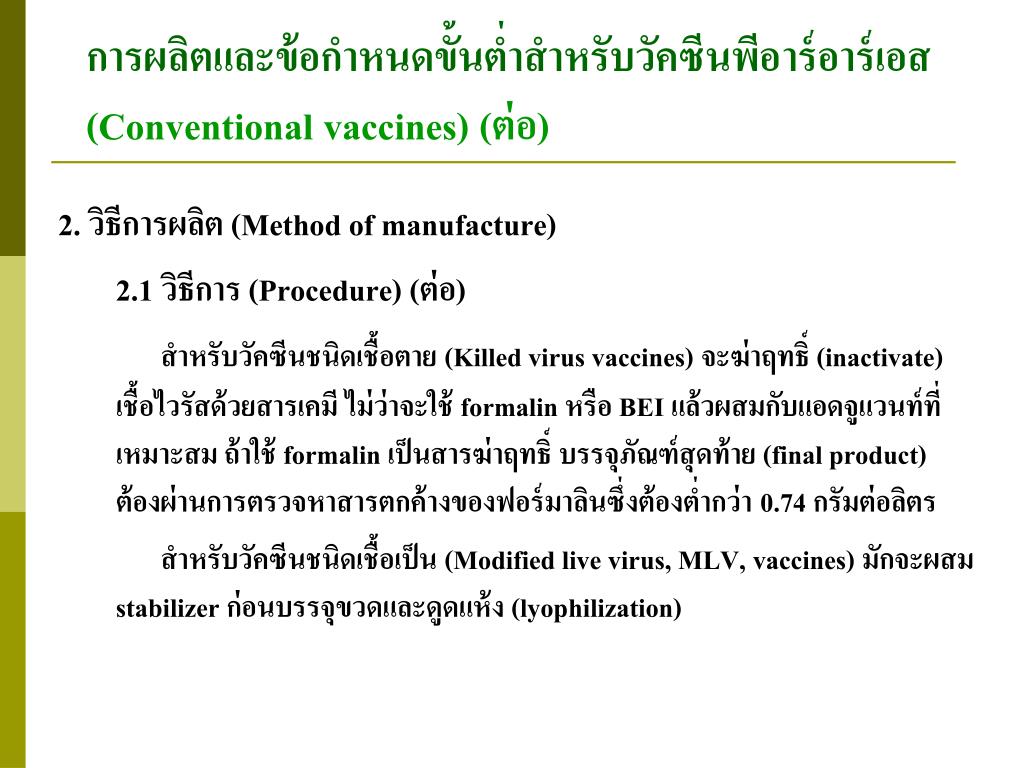 การผลิตและข้อกำหนดขั้นต่ำสำหรับวัคซีนพีอาร์อาร์เอส (Conventional vaccines) (ต่อ)

2. วิธีการผลิต (Method of manufacture)

2.1 วิธีการ (Procedure) (ต่อ)

สำหรับวัคซีนชนิดเชื้อตาย (Killed virus vaccines) จะฆ่าฤทธิ์ (inactivate) เชื้อไวรัสด้วยสารเคมี ไม่ว่าจะใช้ formalin หรือ BEI แล้วผสมกับแอดจูแวนท์ที่เหมาะสม ถ้าใช้ formalin เป็นสารฆ่าฤทธิ์ บรรจุภัณฑ์สุดท้าย (final product) ต้องผ่านการตรวจหาสารตกค้างของฟอร์มาลินซึ่งต้องต่ำกว่า 0.74 กรัมต่อลิตร

สำหรับวัคซีนชนิดเชื้อเป็น (Modified live virus, MLV, vaccines) มักจะผสม stabilizer ก่อนบรรจุขวดและดูดแห้ง (lyophilization)